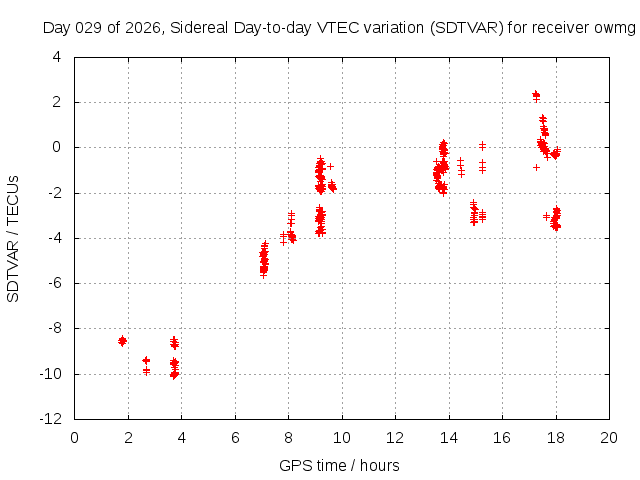 Day 029 of 2026, Sidereal Day-to-day VTEC variation (SDTVAR) for receiver owmg

SDTVAR / TECUs

4
2
0
-2
-4
-6
-8
-10
-12

0 2 4 6 8 10 12 14 16 18 20

GPS time / hours